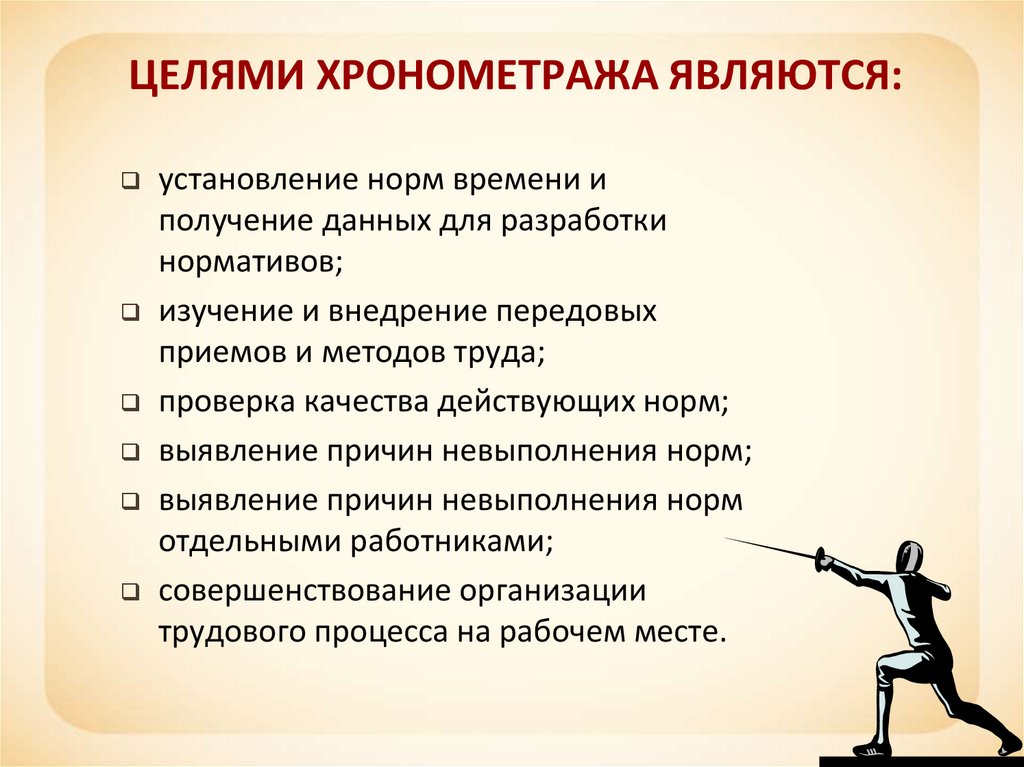 ЦЕЛЯМИ ХРОНОМЕТРАЖА ЯВЛЯЮТСЯ:

❑ установление норм времени и получение данных для разработки нормативов;

❑ изучение и внедрение передовых приемов и методов труда;

❑ проверка качества действующих норм;

❑ выявление причин невыполнения норм;

❑ выявление причин невыполнения норм отдельными работниками;

❑ совершенствование организации трудового процесса на рабочем месте.